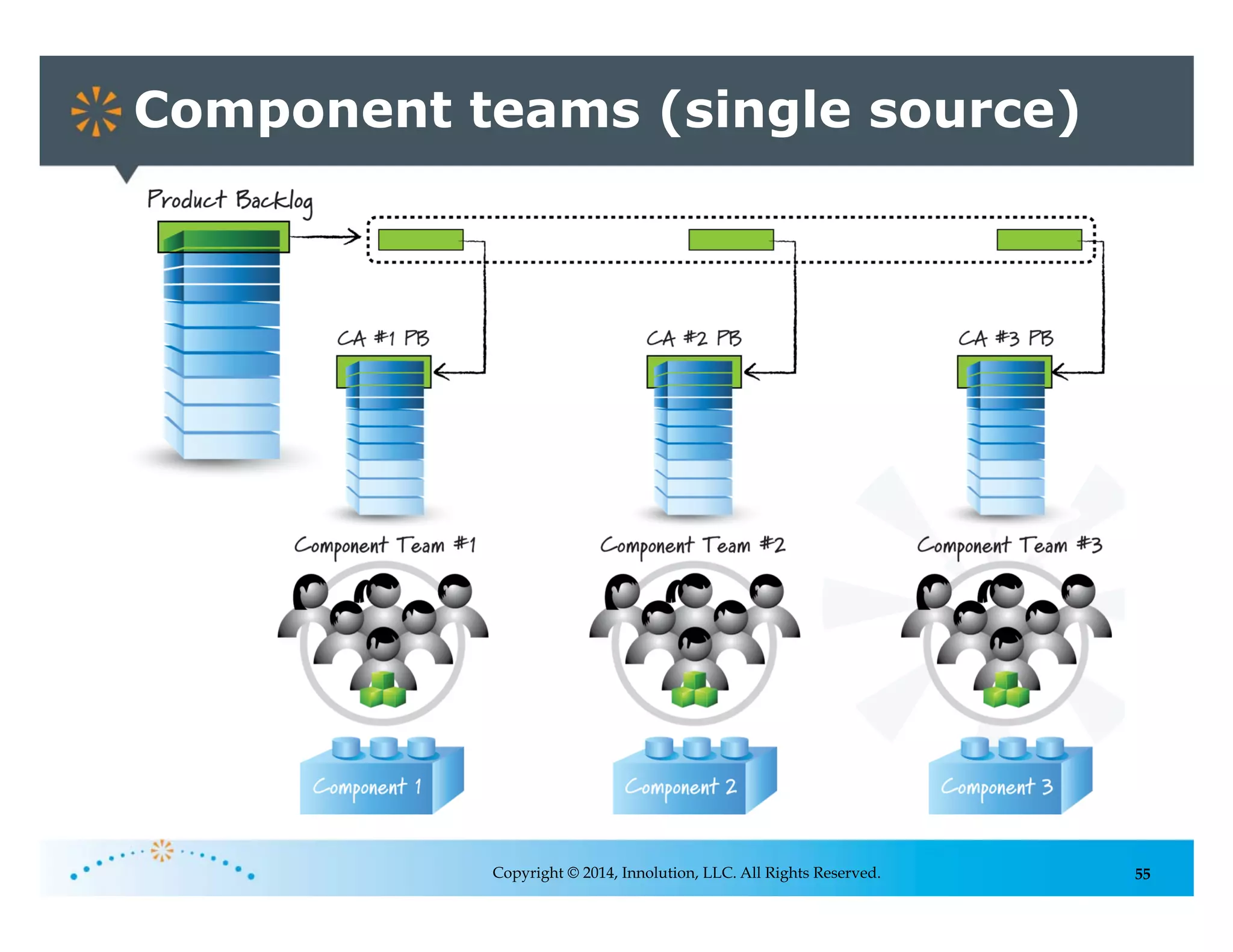 Component teams (single source)

Product Backlog

CA #1 PB

CA #2 PB

CA #3 PB

Component Team #1

Component Team #2

Component Team #3

Component 1

Component 2

Component 3

Copyright © 2014, Innolution, LLC. All Rights Reserved.

55